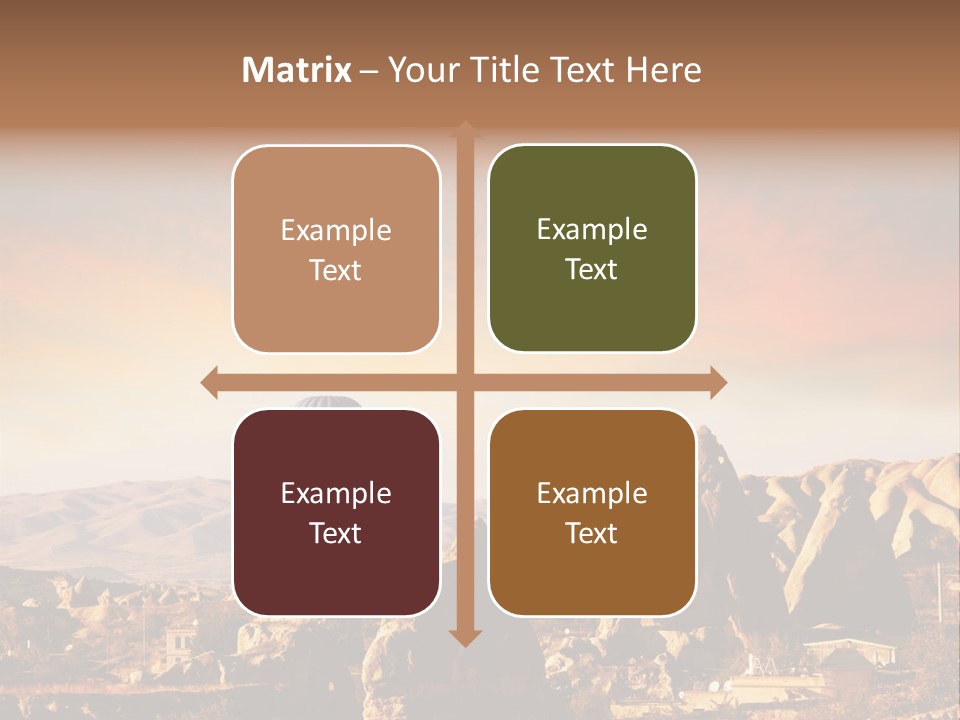 Matrix – Your Title Text Here

Example Text

Example Text

Example Text

Example Text